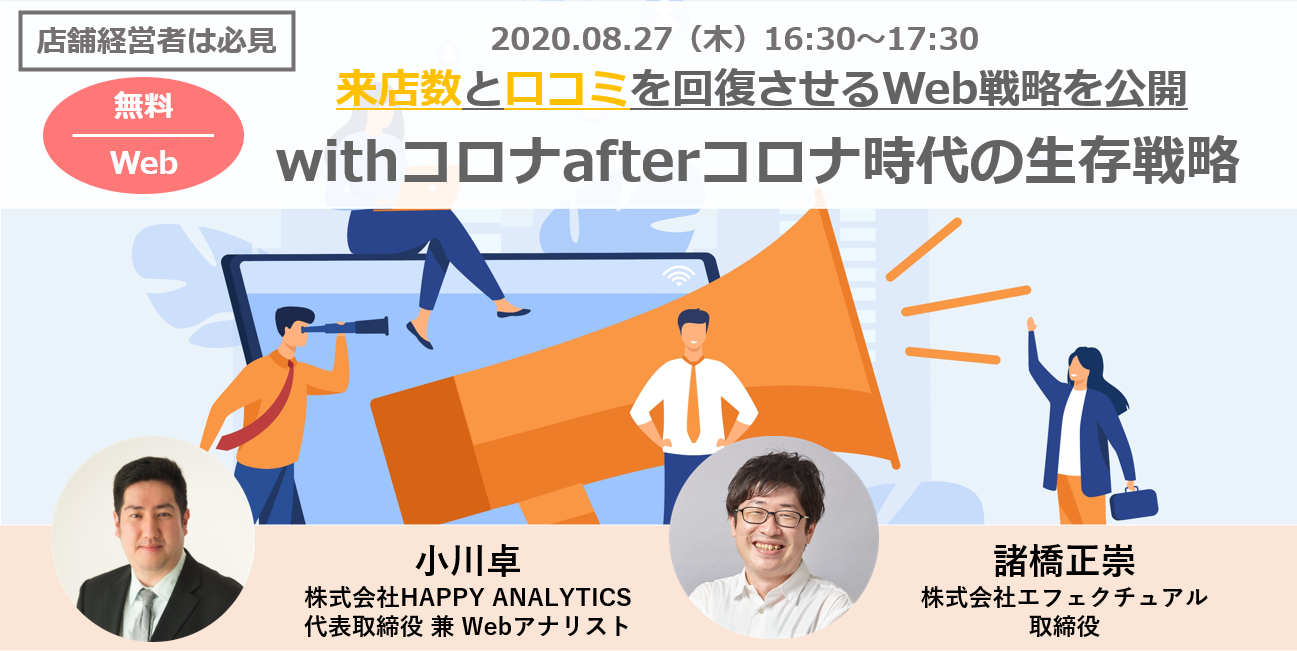 店舗経営者は必見

無料
Web

2020.08.27（木）16:30～17:30

来店数と口コミを回復させるWeb戦略を公開

withコロナafterコロナ時代の生存戦略

小川卓
株式会社HAPPY ANALYTICS
代表取締役 兼 Webアナリスト

諸橋正崇
株式会社エフェクチュアル
取締役